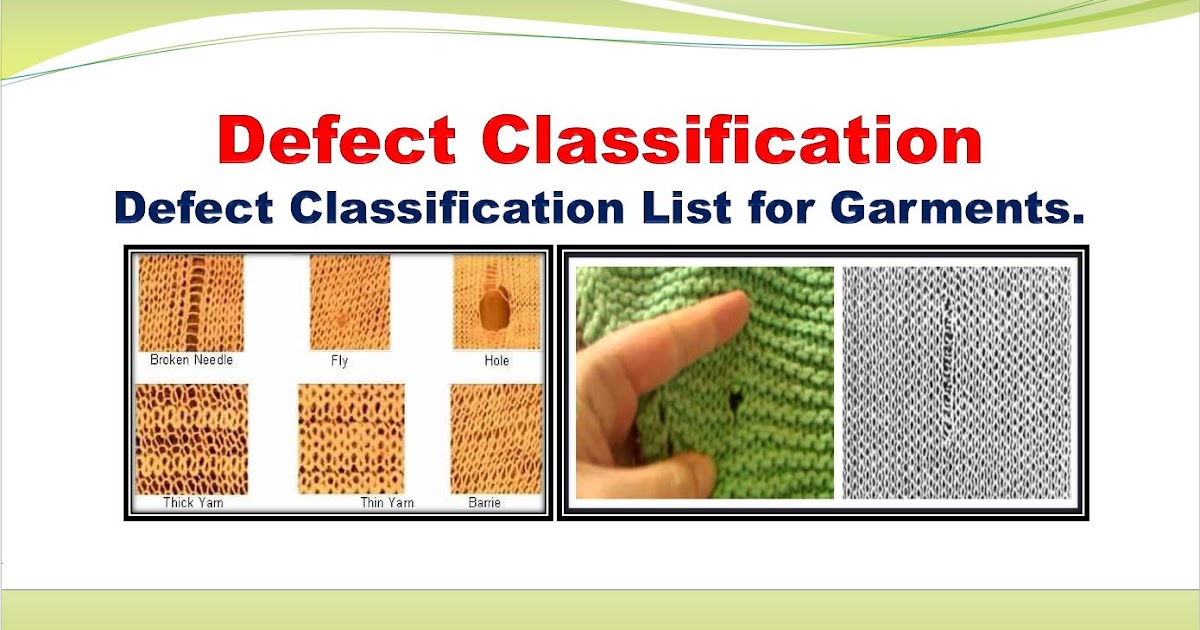 Defect Classification

Defect Classification List for Garments.

Broken Needle

Fly

Hole

Thick Yarn

Thin Yarn

Barrie